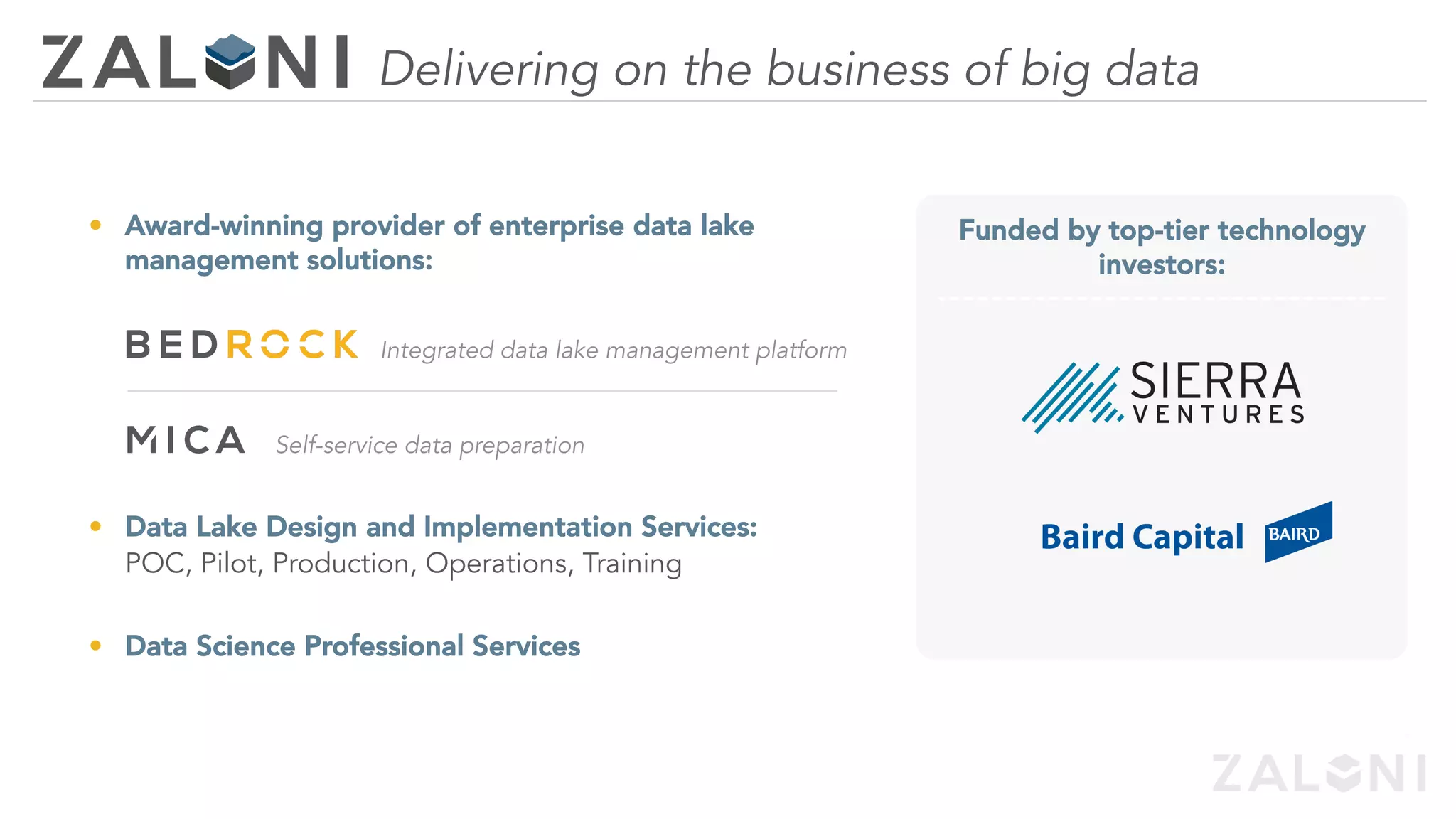 ZALONI Delivering on the business of big data

• Award-winning provider of enterprise data lake management solutions:

BEDROCK Integrated data lake management platform

MICA Self-service data preparation

• Data Lake Design and Implementation Services: POC, Pilot, Production, Operations, Training

• Data Science Professional Services

Funded by top-tier technology investors:

SIERRA VENTURES

Baird Capital BAIRD

ZALONI